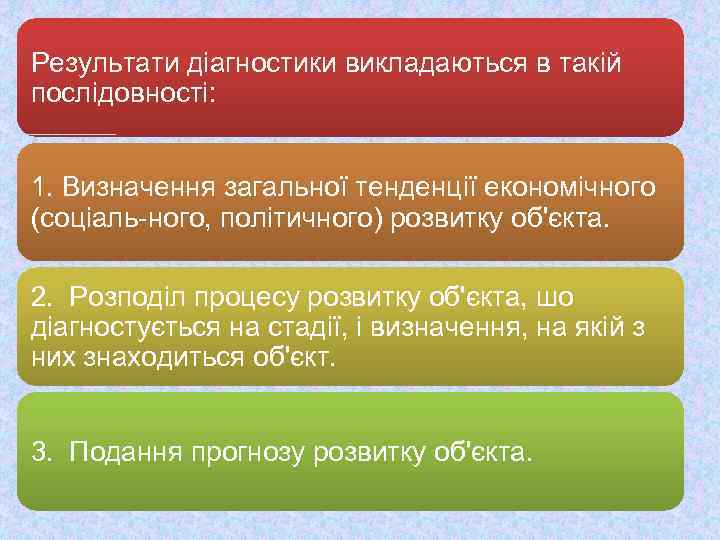 Результати діагностики викладаються в такій послідовності:

1. Визначення загальної тенденції економічного (соціаль-ного, політичного) розвитку об'єкта.

2. Розподіл процесу розвитку об'єкта, шо діагностується на стадії, і визначення, на якій з них знаходиться об'єкт.

3. Подання прогнозу розвитку об'єкта.